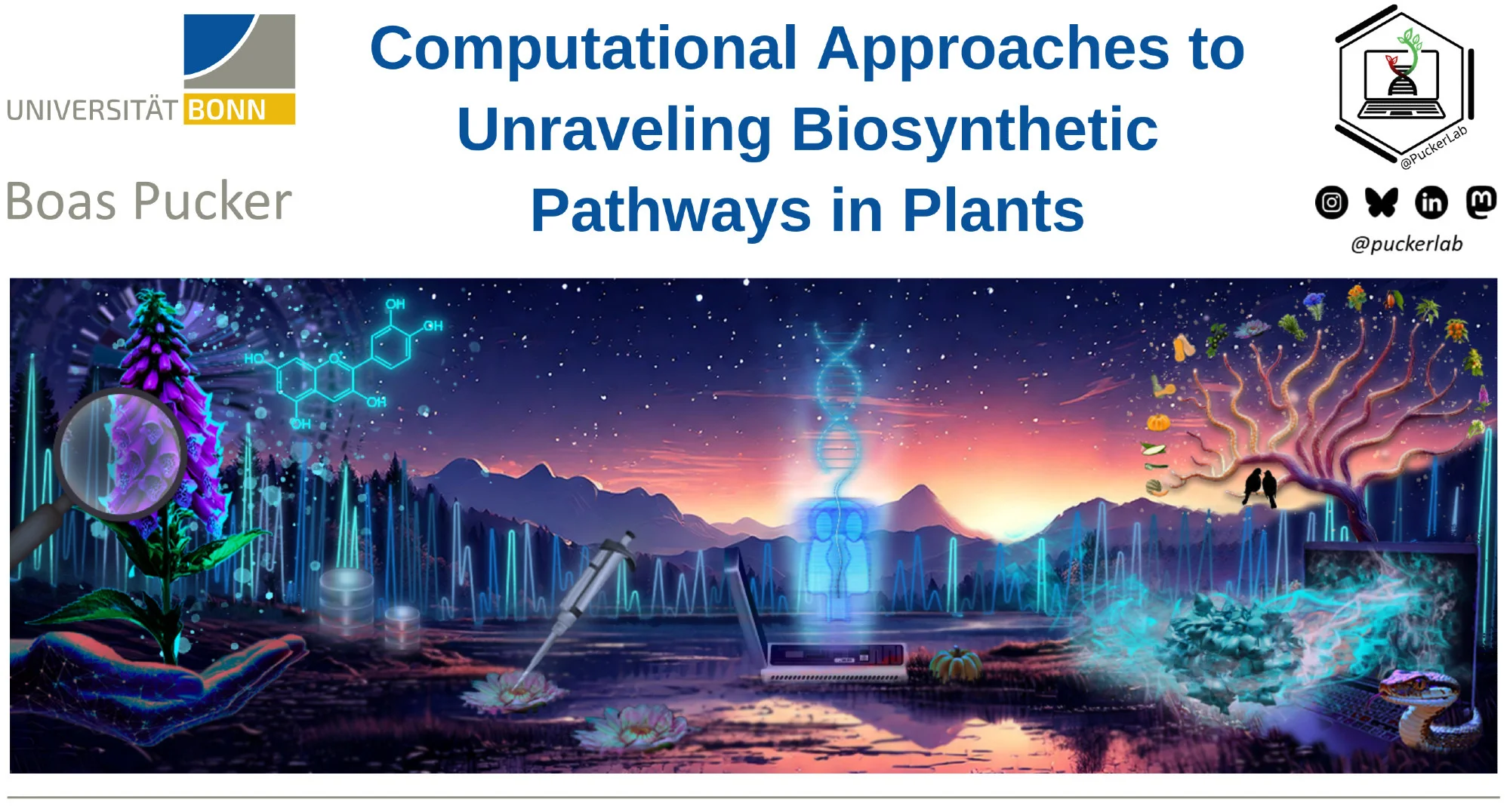 UNIVERSITÄT BONN

Boas Pucker

Computational Approaches to Unraveling Biosynthetic Pathways in Plants

@PuckerLab

@puckerlab

OH

OH

HO

O

OH

OH